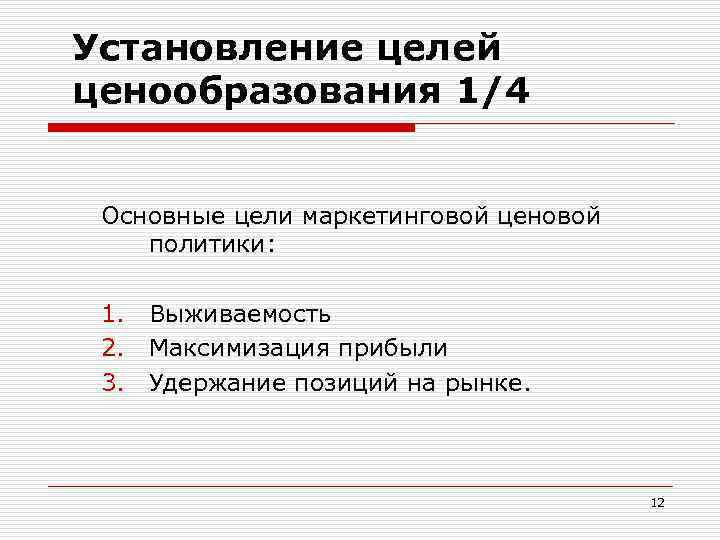 Установление целей ценообразования 1/4

Основные цели маркетинговой ценовой политики:

1. Выживаемость
2. Максимизация прибыли
3. Удержание позиций на рынке.

12